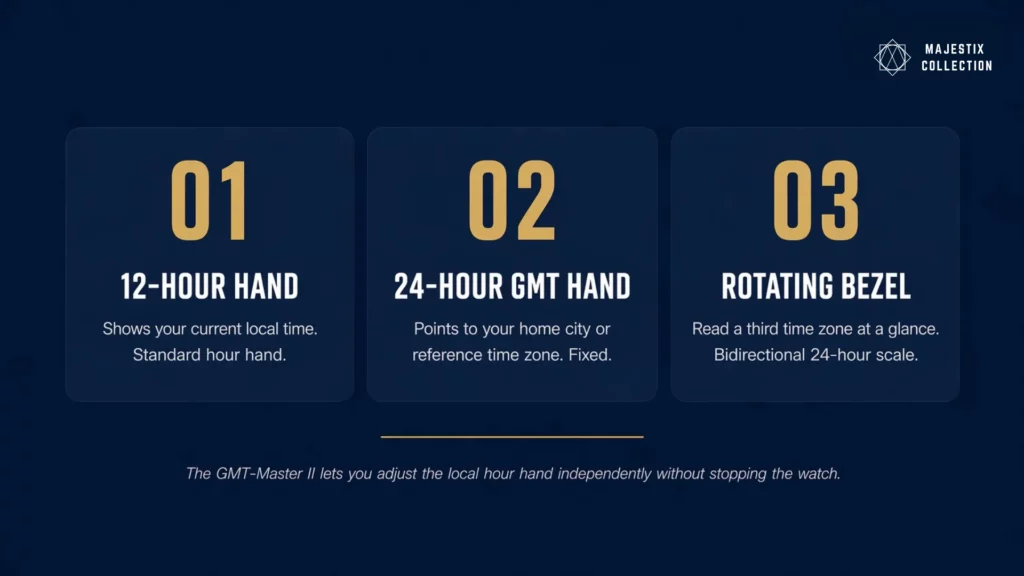 MAJESTIX COLLECTION

01
12-HOUR HAND
Shows your current local time. Standard hour hand.

02
24-HOUR GMT HAND
Points to your home city or reference time zone. Fixed.

03
ROTATING BEZEL
Read a third time zone at a glance. Bidirectional 24-hour scale.

The GMT-Master II lets you adjust the local hour hand independently without stopping the watch.